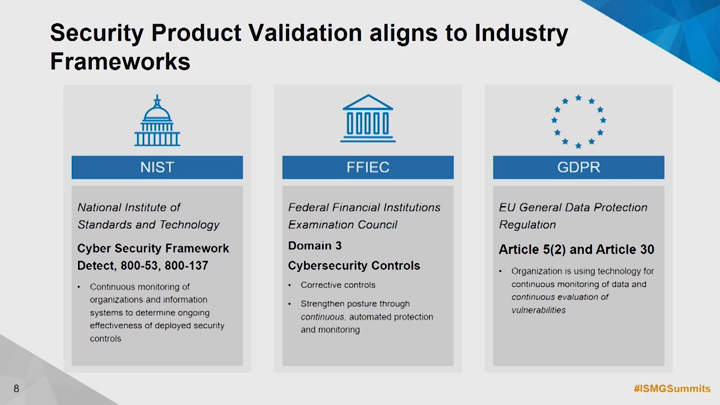 Security Product Validation aligns to Industry Frameworks

NIST

National Institute of Standards and Technology

Cyber Security Framework Detect, 800-53, 800-137

• Continuous monitoring of organizations and information systems to determine ongoing effectiveness of deployed security controls

FFIEC

Federal Financial Institutions Examination Council

Domain 3

Cybersecurity Controls

• Corrective controls

• Strengthen posture through continuous, automated protection and monitoring

GDPR

EU General Data Protection Regulation

Article 5(2) and Article 30

• Organization is using technology for continuous monitoring of data and continuous evaluation of vulnerabilities

8

#ISMGSummits